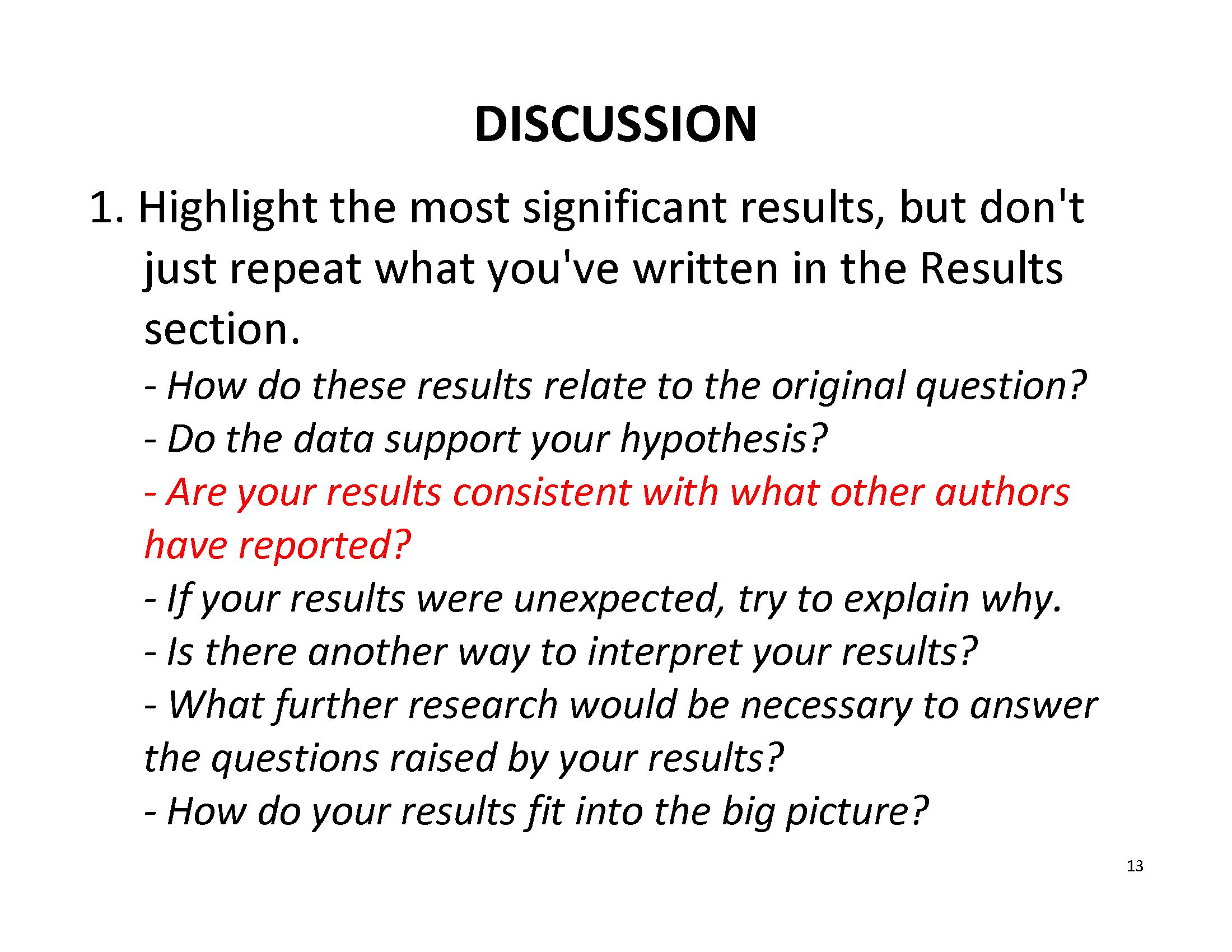 DISCUSSION

1. Highlight the most significant results, but don't just repeat what you've written in the Results section.

- How do these results relate to the original question?
- Do the data support your hypothesis?
- Are your results consistent with what other authors have reported?
- If your results were unexpected, try to explain why.
- Is there another way to interpret your results?
- What further research would be necessary to answer the questions raised by your results?
- How do your results fit into the big picture?

13